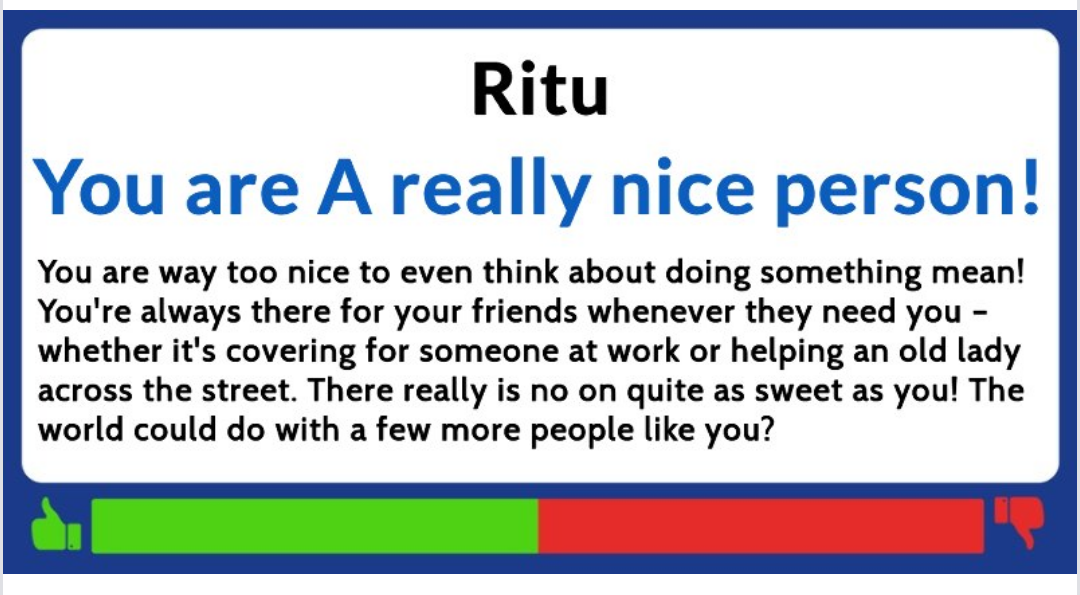 Ritu

You are A really nice person!

You are way too nice to even think about doing something mean! You're always there for your friends whenever they need you - whether it's covering for someone at work or helping an old lady across the street. There really is no on quite as sweet as you! The world could do with a few more people like you?